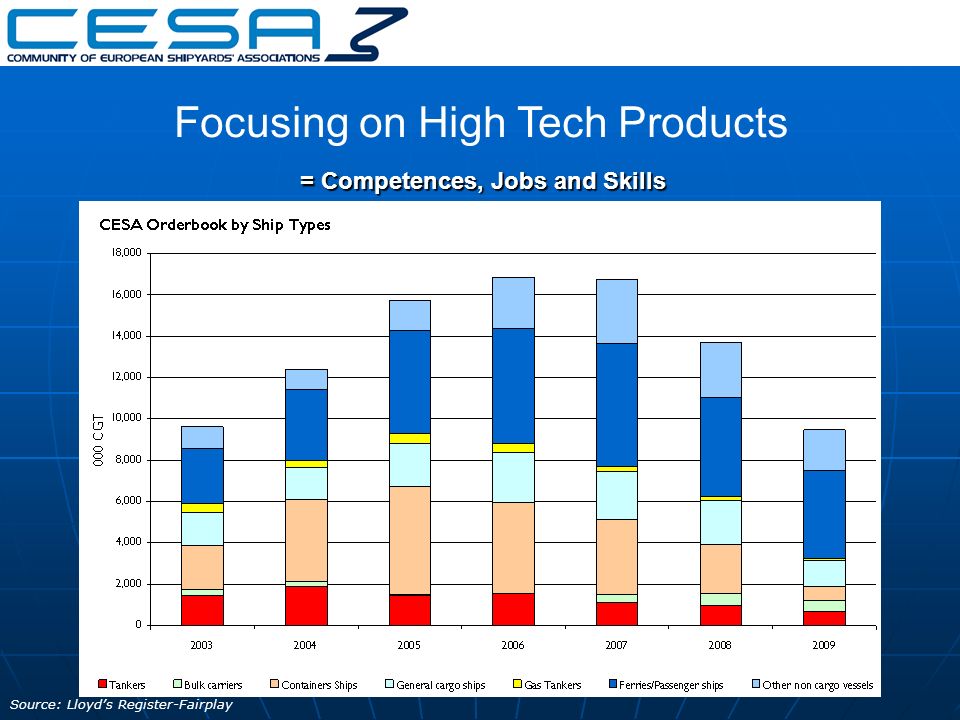 CESA
COMMUNITY OF EUROPEAN SHIPYARDS' ASSOCIATIONS

Focusing on High Tech Products

= Competences, Jobs and Skills

CESA Orderbook by Ship Types

000 CGT

18,000
16,000
14,000
12,000
10,000
8,000
6,000
4,000
2,000
0

2003 2004 2005 2006 2007 2008 2009

Tankers Bulk carriers Containers Ships General cargo ships Gas Tankers Ferries/Passenger ships Other non cargo vessels

Source: Lloyd's Register-Fairplay